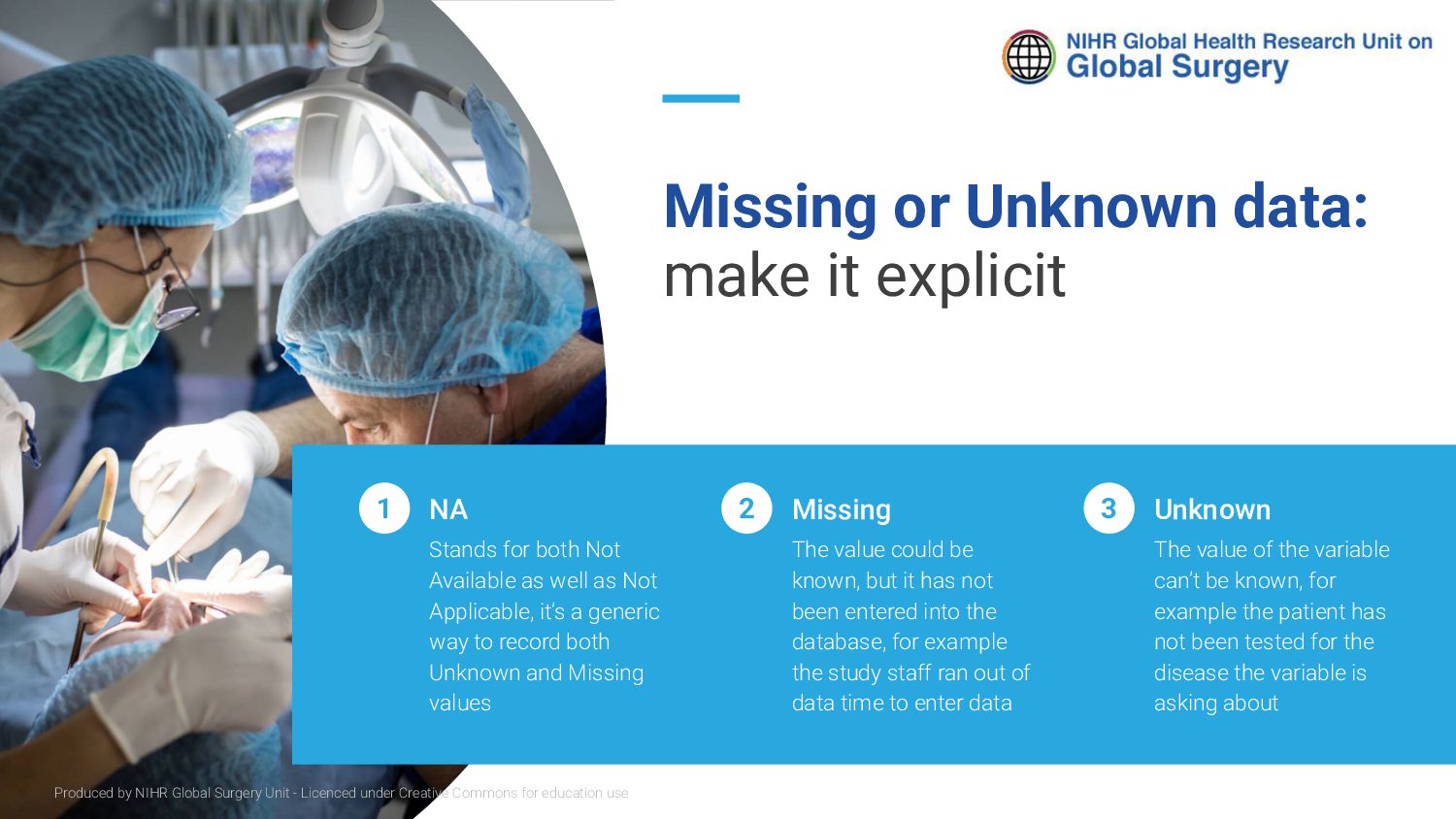 NIHR Global Health Research Unit on
Global Surgery

Missing or Unknown data:
make it explicit

1
NA
Stands for both Not Available as well as Not Applicable, it's a generic way to record both Unknown and Missing values

2
Missing
The value could be known, but it has not been entered into the database, for example the study staff ran out of data time to enter data

3
Unknown
The value of the variable can't be known, for example the patient has not been tested for the disease the variable is asking about

Produced by NIHR Global Surgery Unit - Licenced under Creative Commons for education use